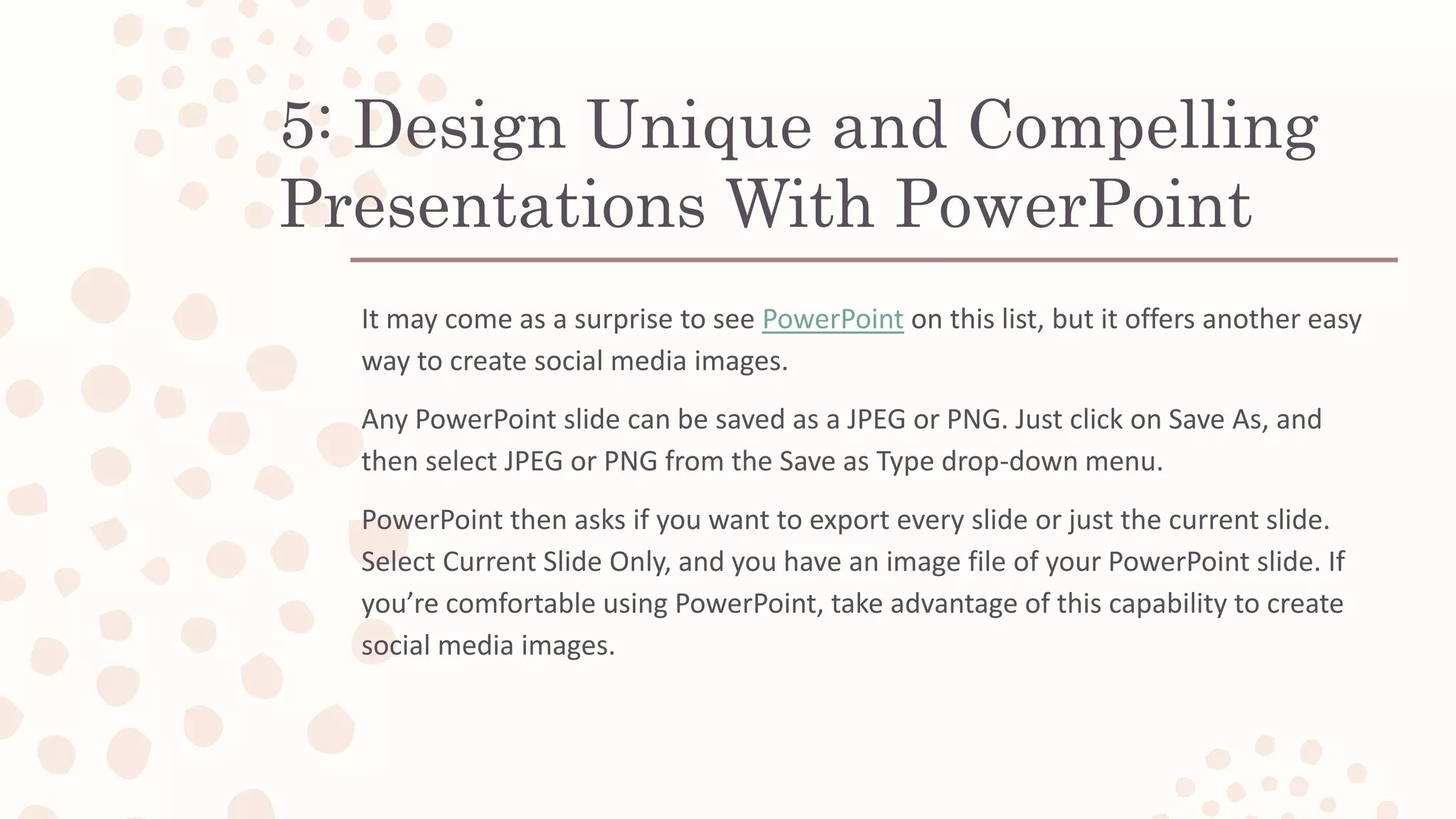 5: Design Unique and Compelling Presentations With PowerPoint

It may come as a surprise to see PowerPoint on this list, but it offers another easy way to create social media images.

Any PowerPoint slide can be saved as a JPEG or PNG. Just click on Save As, and then select JPEG or PNG from the Save as Type drop-down menu.

PowerPoint then asks if you want to export every slide or just the current slide. Select Current Slide Only, and you have an image file of your PowerPoint slide. If you’re comfortable using PowerPoint, take advantage of this capability to create social media images.